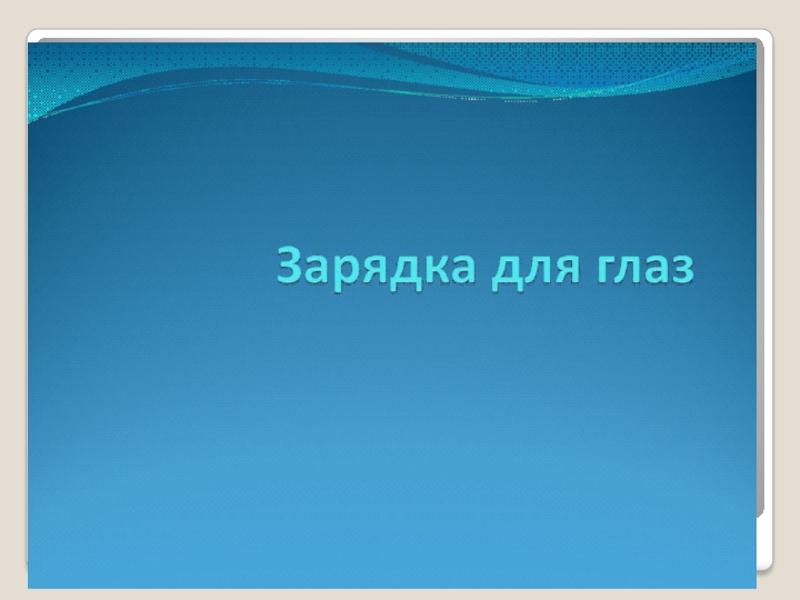 Зарядка для глаз